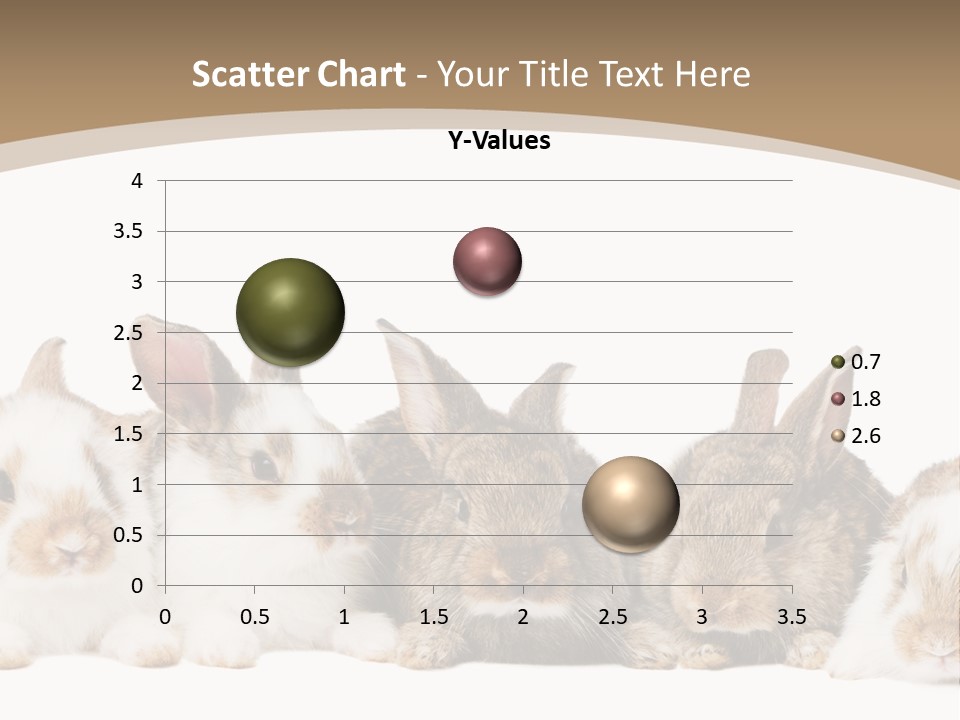 Scatter Chart - Your Title Text Here

Y-Values

4
3.5
3
2.5
2
1.5
1
0.5
0

0 0.5 1 1.5 2 2.5 3 3.5

0.7
1.8
2.6